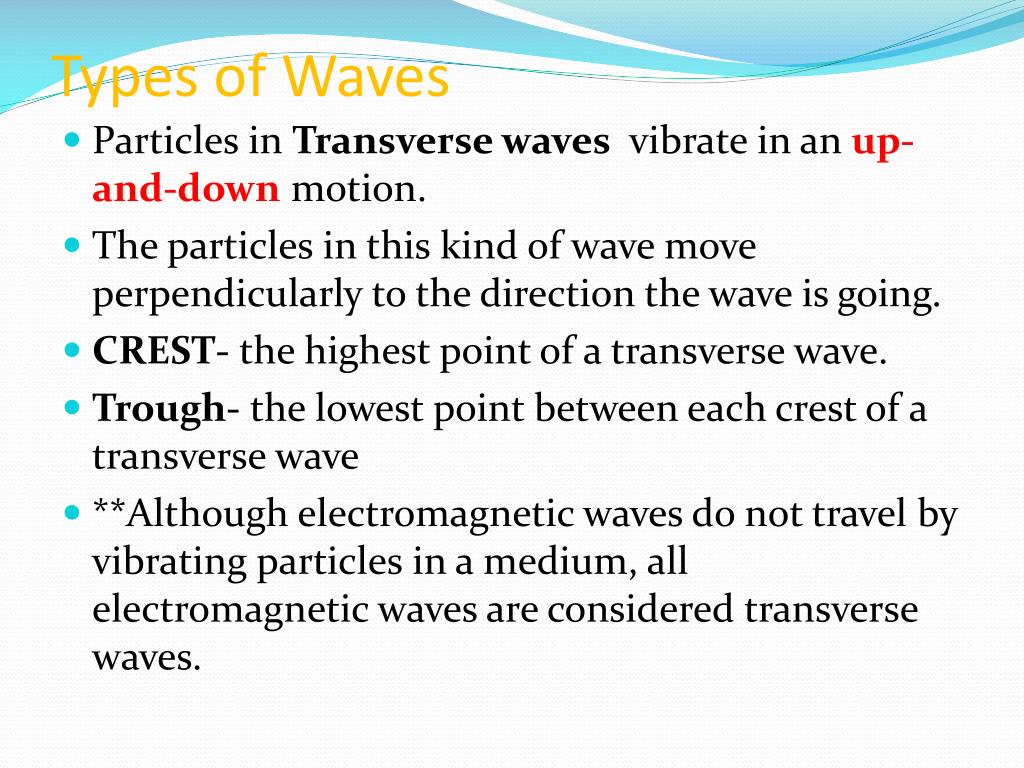 Types of Waves

Particles in Transverse waves vibrate in an up-and-down motion.

The particles in this kind of wave move perpendicularly to the direction the wave is going.

CREST- the highest point of a transverse wave.

Trough- the lowest point between each crest of a transverse wave

**Although electromagnetic waves do not travel by vibrating particles in a medium, all electromagnetic waves are considered transverse waves.